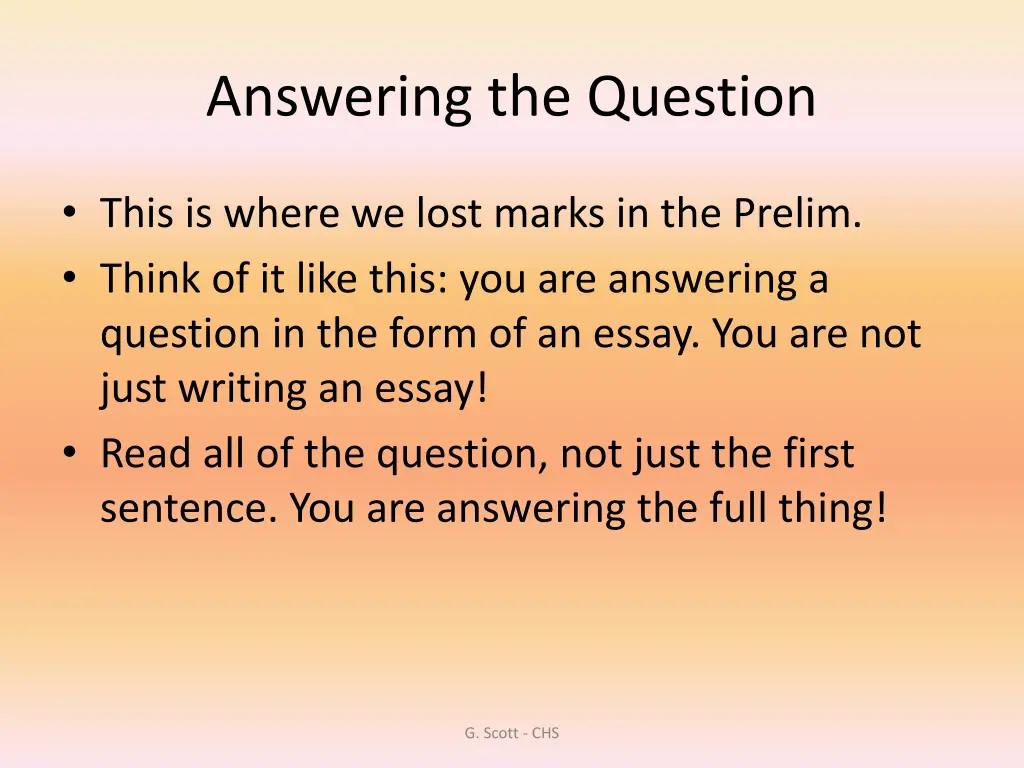 Answering the Question

• This is where we lost marks in the Prelim.
• Think of it like this: you are answering a question in the form of an essay. You are not just writing an essay!
• Read all of the question, not just the first sentence. You are answering the full thing!

G. Scott - CHS